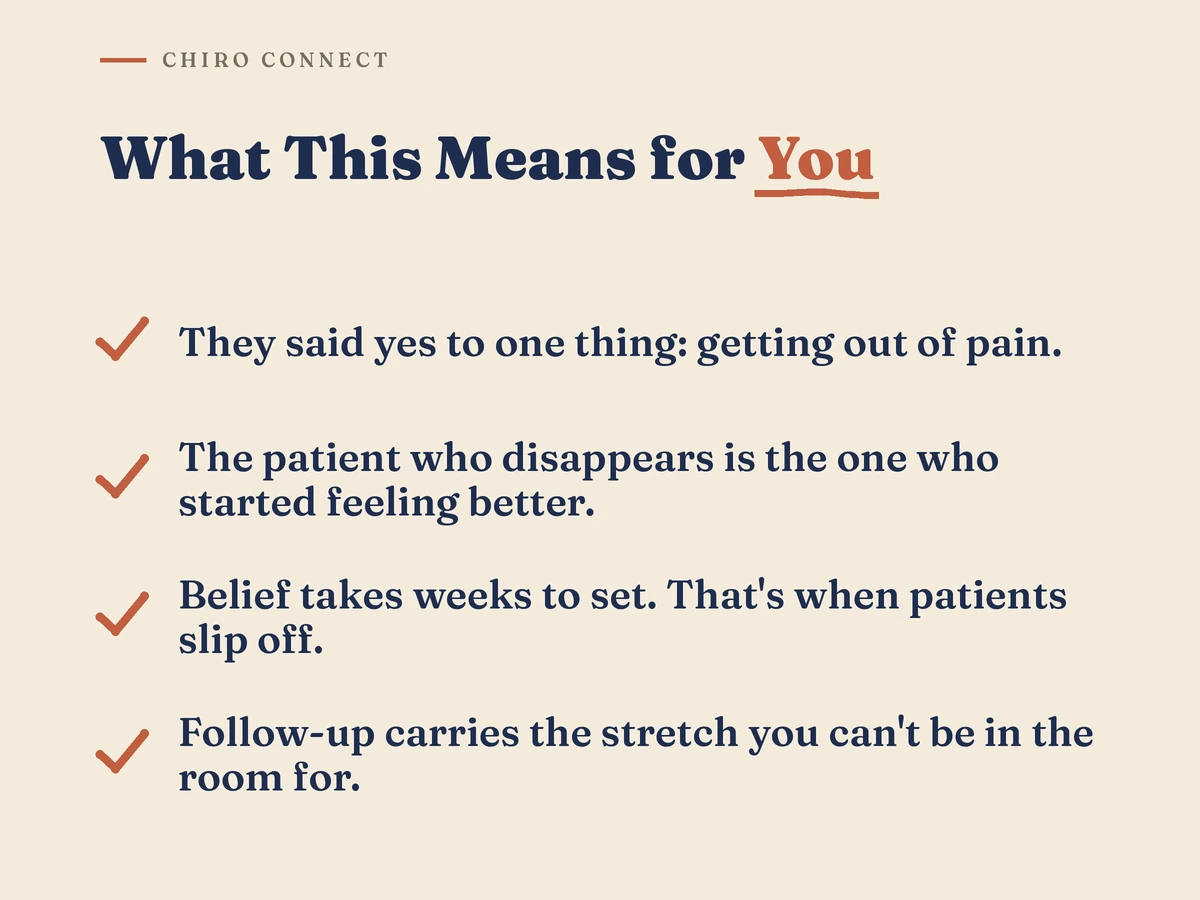 CHIRO CONNECT

What This Means for You

They said yes to one thing: getting out of pain.

The patient who disappears is the one who started feeling better.

Belief takes weeks to set. That's when patients slip off.

Follow-up carries the stretch you can't be in the room for.